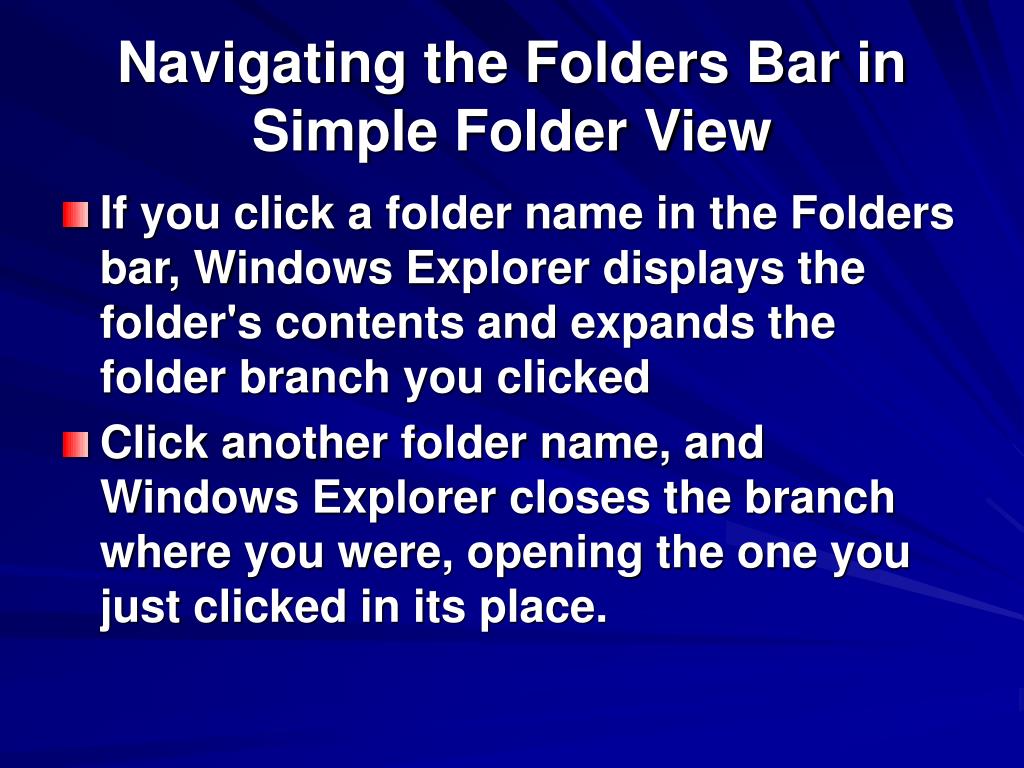 Navigating the Folders Bar in Simple Folder View

If you click a folder name in the Folders bar, Windows Explorer displays the folder's contents and expands the folder branch you clicked

Click another folder name, and Windows Explorer closes the branch where you were, opening the one you just clicked in its place.